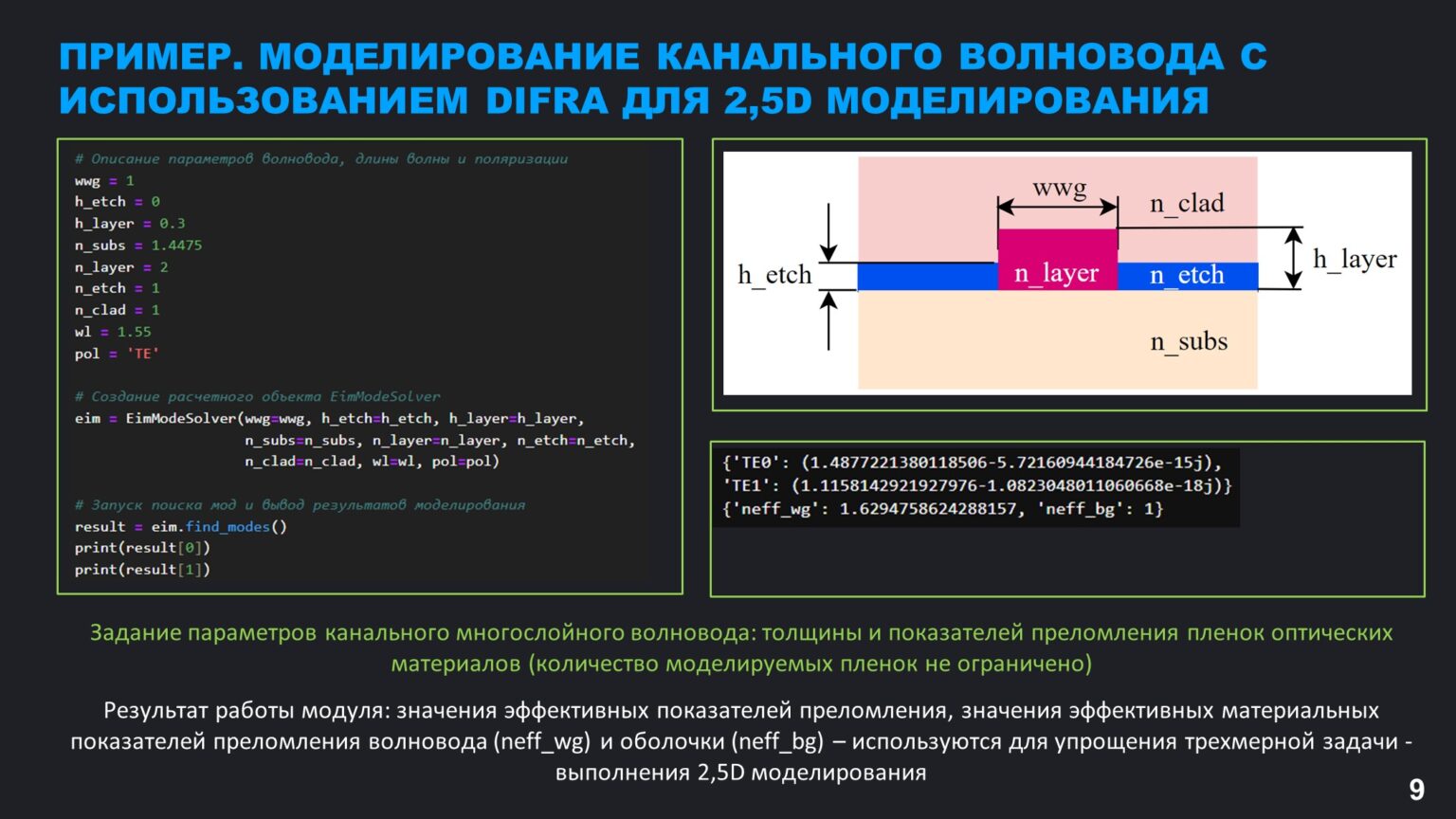 ПРИМЕР. МОДЕЛИРОВАНИЕ КАНАЛЬНОГО ВОЛНОВОДА С ИСПОЛЬЗОВАНИЕМ DIFRA ДЛЯ 2,5D МОДЕЛИРОВАНИЯ

# Описание параметров волновода, длины волны и поляризации
wwg = 1
h_etch = 0
h_layer = 0.3
n_subs = 1.4475
n_layer = 2
n_etch = 1
n_clad = 1
wl = 1.55
pol = 'TE'

# Создание расчетного объекта EimModeSolver
eim = EimModeSolver(wwg=wwg, h_etch=h_etch, h_layer=h_layer,
n_subs=n_subs, n_layer=n_layer, n_etch=n_etch,
n_clad=n_clad, wl=wl, pol=pol)

# Запуск поиска мод и вывод результатов моделирования
result = eim.find_modes()
print(result[0])
print(result[1])

wwg
n_clad
h_etch
n_layer
n_etch
h_layer
n_subs

{'TE0': (1.4877221380118506-5.72160944184726e-15j),
'TE1': (1.1158142921927976-1.0823048011060668e-18j)}
{'neff_wg': 1.6294758624288157, 'neff_bg': 1}

Задание параметров канального многослойного волновода: толщины и показателей преломления пленок оптических материалов (количество моделируемых пленок не ограничено)

Результат работы модуля: значения эффективных показателей преломления, значения эффективных материальных показателей преломления волновода (neff_wg) и оболочки (neff_bg) – используются для упрощения трехмерной задачи - выполнения 2,5D моделирования

9